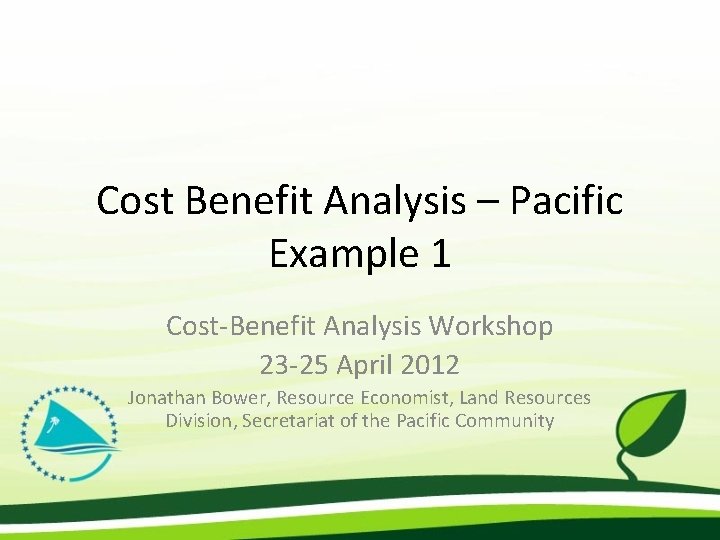 Cost Benefit Analysis – Pacific Example 1

Cost-Benefit Analysis Workshop

23-25 April 2012

Jonathan Bower, Resource Economist, Land Resources Division, Secretariat of the Pacific Community